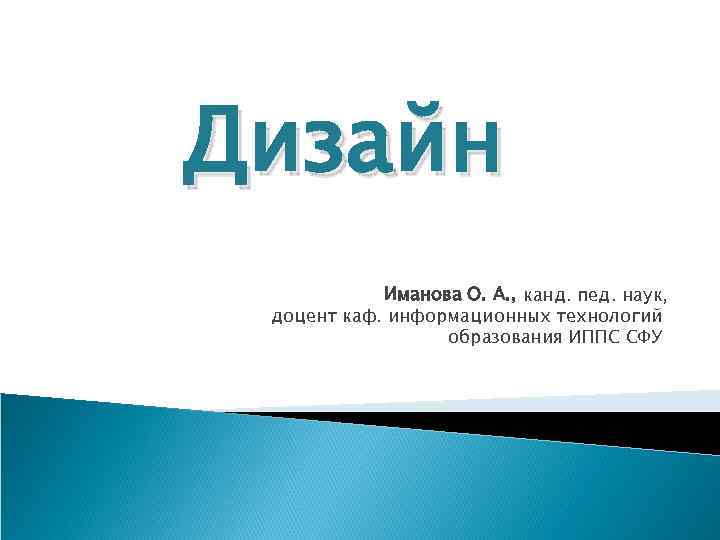 Дизайн

Иманова О. А., канд. пед. наук, доцент каф. информационных технологий образования ИППС СФУ